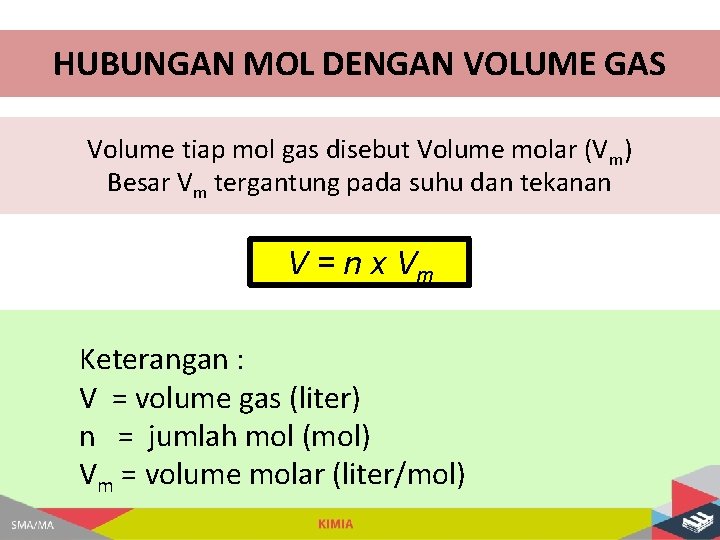 HUBUNGAN MOL DENGAN VOLUME GAS

Volume tiap mol gas disebut Volume molar ($V_m$)
Besar $V_m$ tergantung pada suhu dan tekanan

$V = n \times V_m$

Keterangan :
V = volume gas (liter)
n = jumlah mol (mol)
$V_m$ = volume molar (liter/mol)

SMA/MA

KIMIA